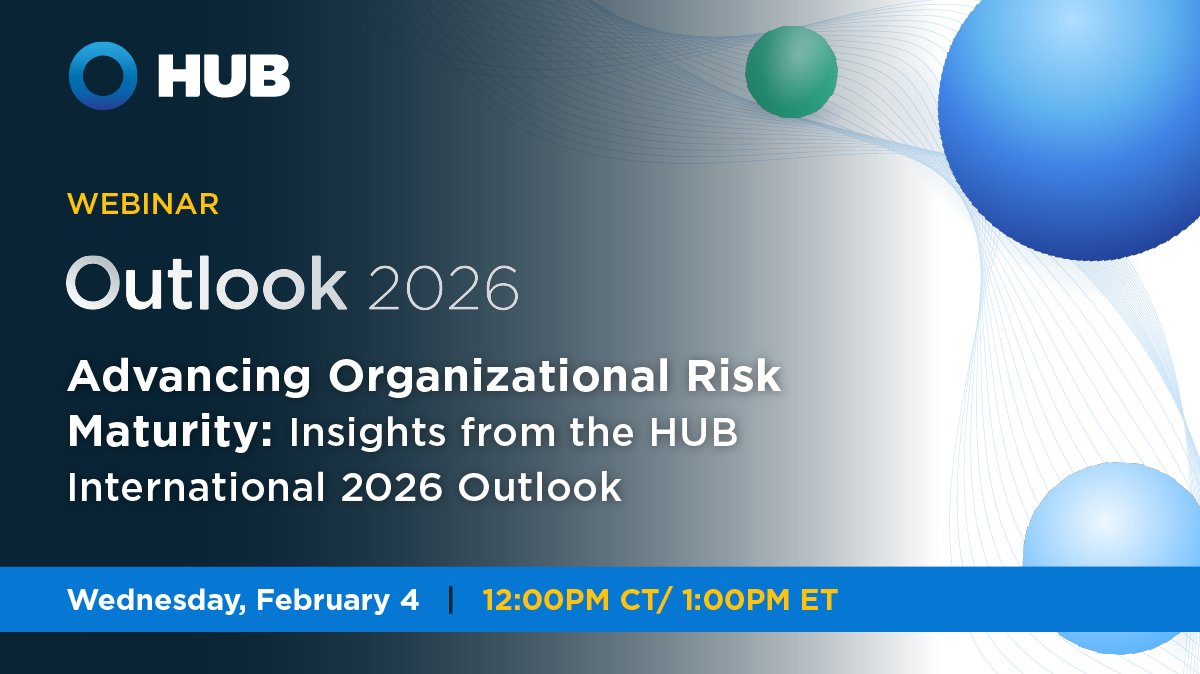 HUB

WEBINAR

Outlook 2026

Advancing Organizational Risk Maturity: Insights from the HUB International 2026 Outlook

Wednesday, February 4 | 12:00PM CT/ 1:00PM ET